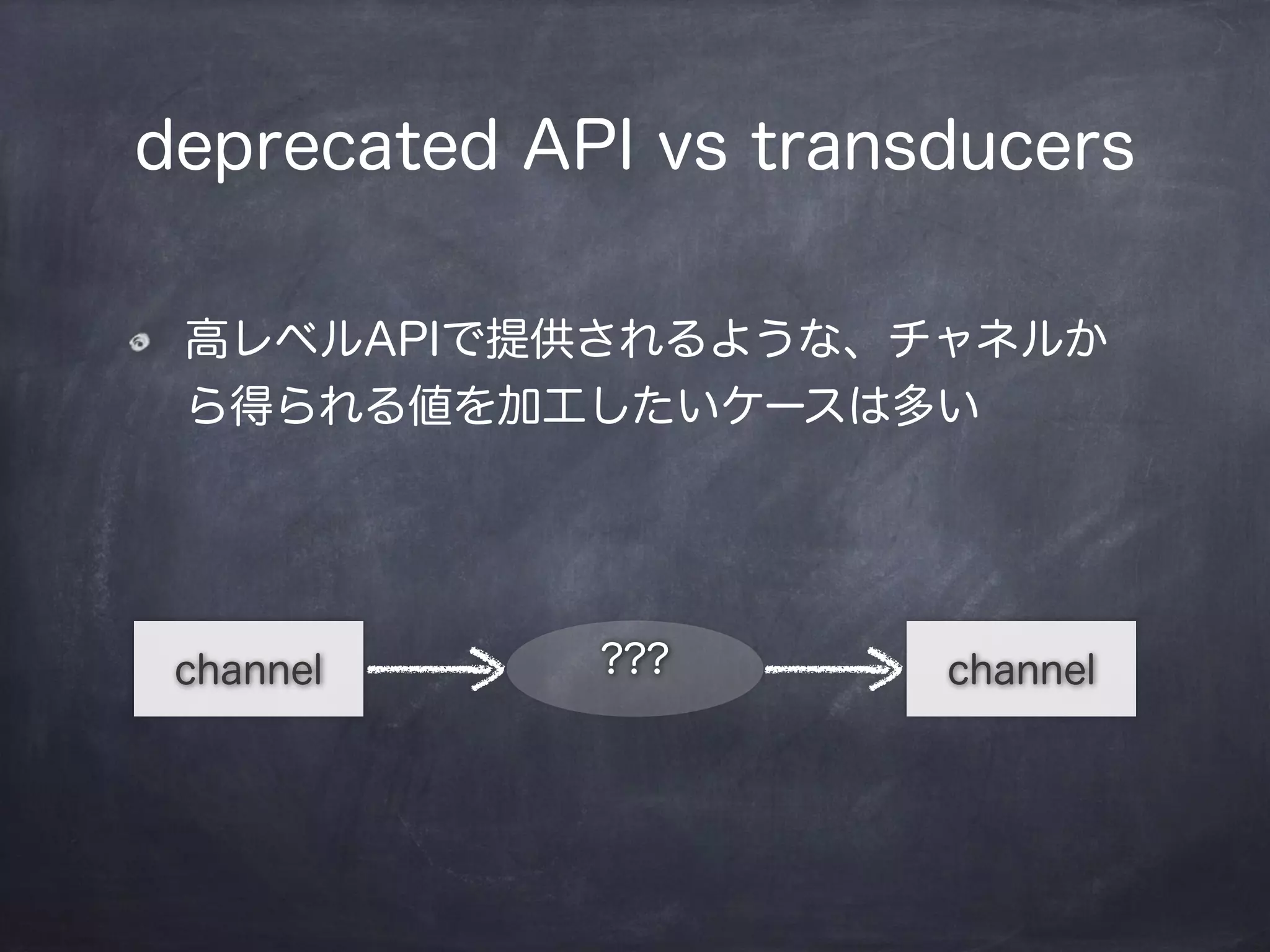 deprecated API vs transducers

高レベルAPIで提供されるような、チャネルから得られる値を加工したいケースは多い

channel

???

channel